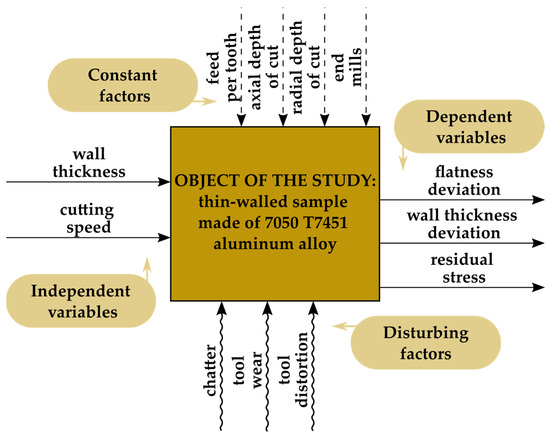 Constant factors

feed per tooth

axial depth of cut

radial depth of cut

end mills

Dependent variables

wall thickness

cutting speed

OBJECT OF THE STUDY: thin-walled sample made of 7050 T7451 aluminum alloy

flatness deviation

wall thickness deviation

residual stress

Independent variables

chatter

tool wear

tool distortion

Disturbing factors